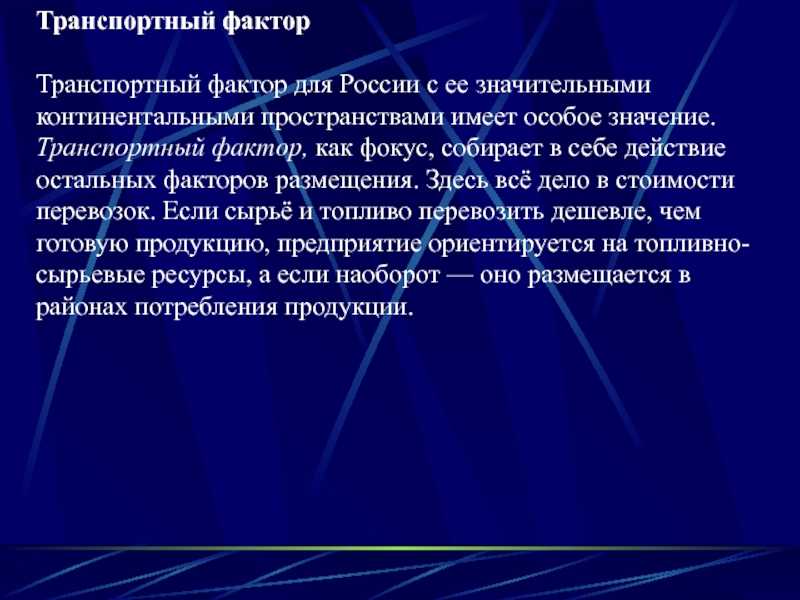 Транспортный фактор

Транспортный фактор для России с ее значительными континентальными пространствами имеет особое значение. Транспортный фактор, как фокус, собирает в себе действие остальных факторов размещения. Здесь всё дело в стоимости перевозок. Если сырьё и топливо перевозить дешевле, чем готовую продукцию, предприятие ориентируется на топливно-сырьевые ресурсы, а если наоборот — оно размещается в районах потребления продукции.